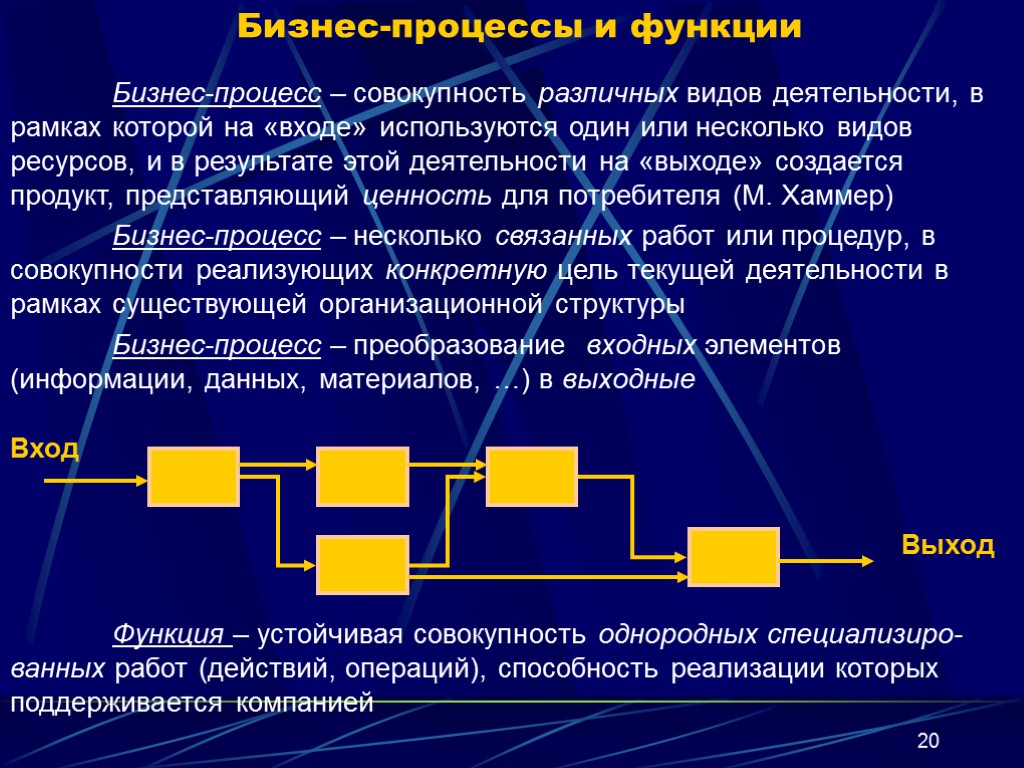 Бизнес-процессы и функции

Бизнес-процесс – совокупность различных видов деятельности, в рамках которой на «входе» используются один или несколько видов ресурсов, и в результате этой деятельности на «выходе» создается продукт, представляющий ценность для потребителя (М. Хаммер)

Бизнес-процесс – несколько связанных работ или процедур, в совокупности реализующих конкретную цель текущей деятельности в рамках существующей организационной структуры

Бизнес-процесс – преобразование входных элементов (информации, данных, материалов, …) в выходные

Вход

Выход

Функция – устойчивая совокупность однородных специализированных работ (действий, операций), способность реализации которых поддерживается компанией

20